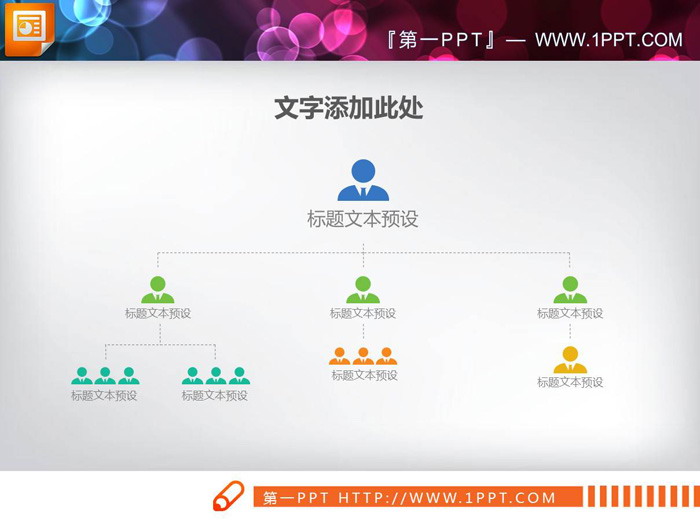 『第一PPT』— WWW.1PPT.COM

文字添加此处

标题文本预设

标题文本预设

标题文本预设

标题文本预设

标题文本预设

标题文本预设

标题文本预设

标题文本预设

第一PPT HTTP://WWW.1PPT.COM